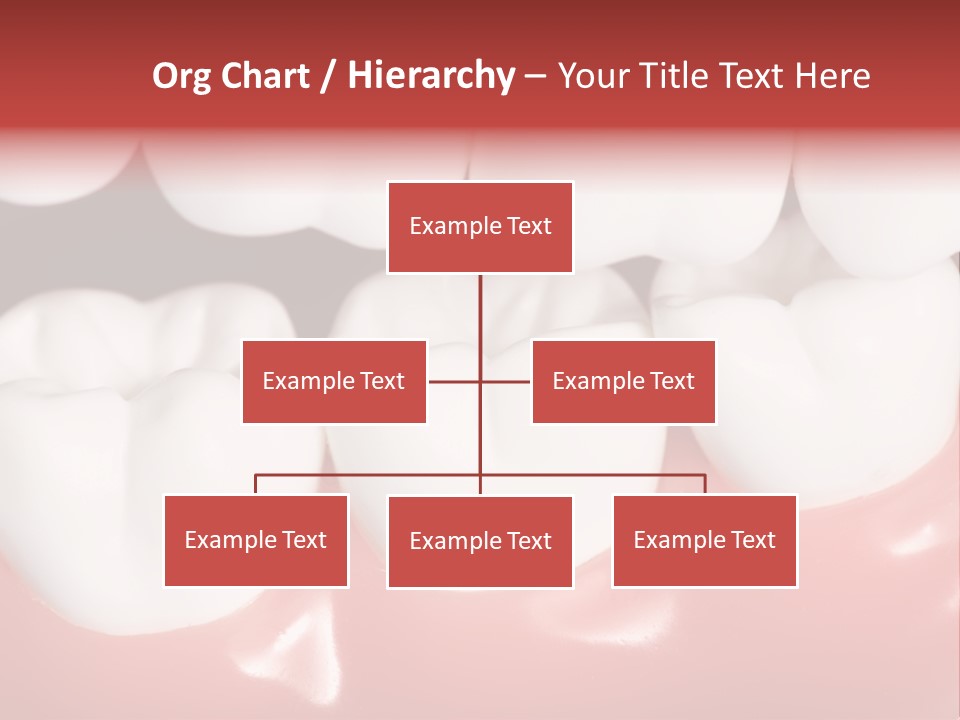 Org Chart / Hierarchy – Your Title Text Here

Example Text

Example Text

Example Text

Example Text

Example Text

Example Text